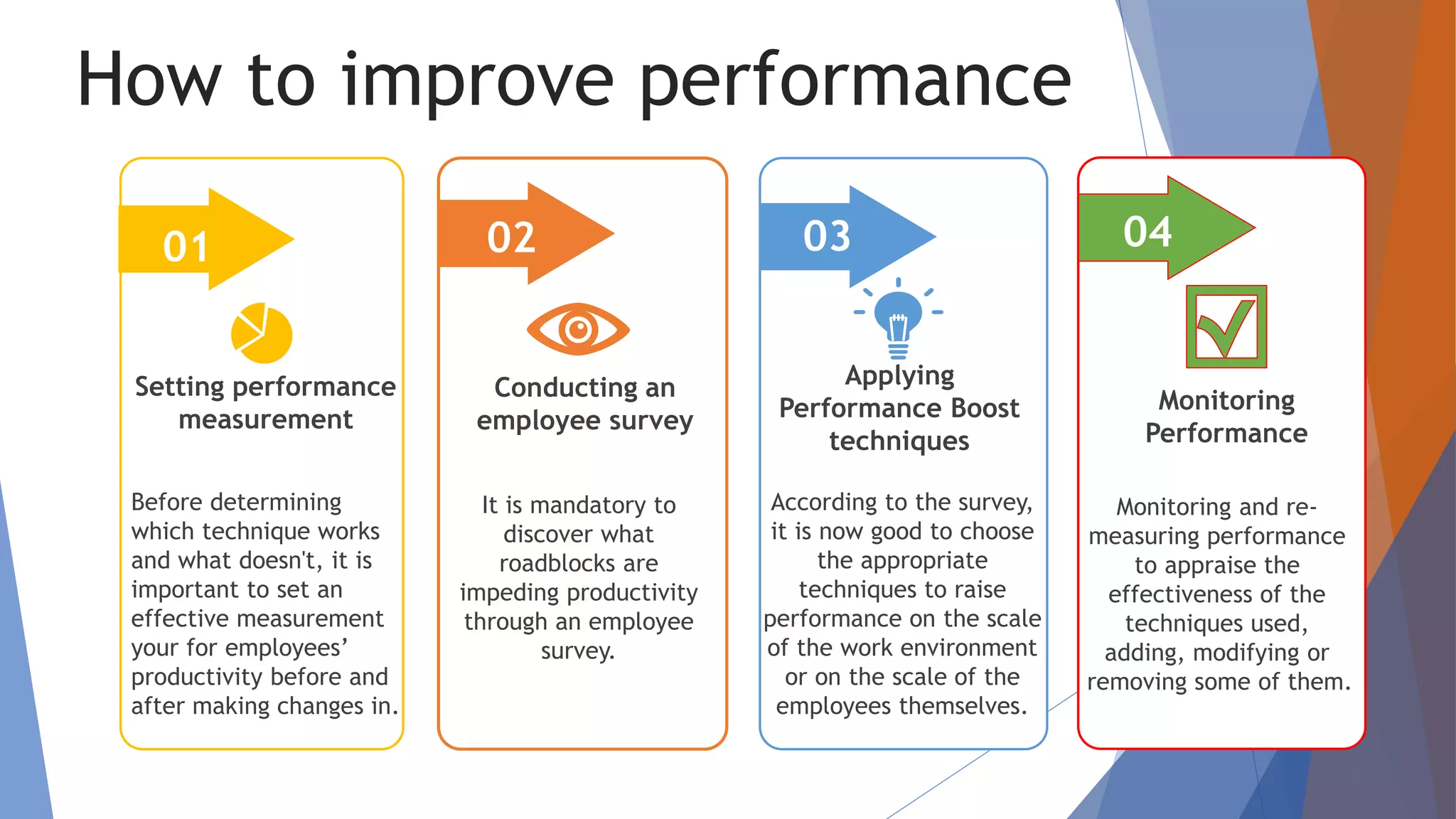 How to improve performance

01

Setting performance measurement

Before determining which technique works and what doesn't, it is important to set an effective measurement your for employees' productivity before and after making changes in.

02

Conducting an employee survey

It is mandatory to discover what roadblocks are impeding productivity through an employee survey.

03

Applying Performance Boost techniques

According to the survey, it is now good to choose the appropriate techniques to raise performance on the scale of the work environment or on the scale of the employees themselves.

04

Monitoring Performance

Monitoring and re-measuring performance to appraise the effectiveness of the techniques used, adding, modifying or removing some of them.